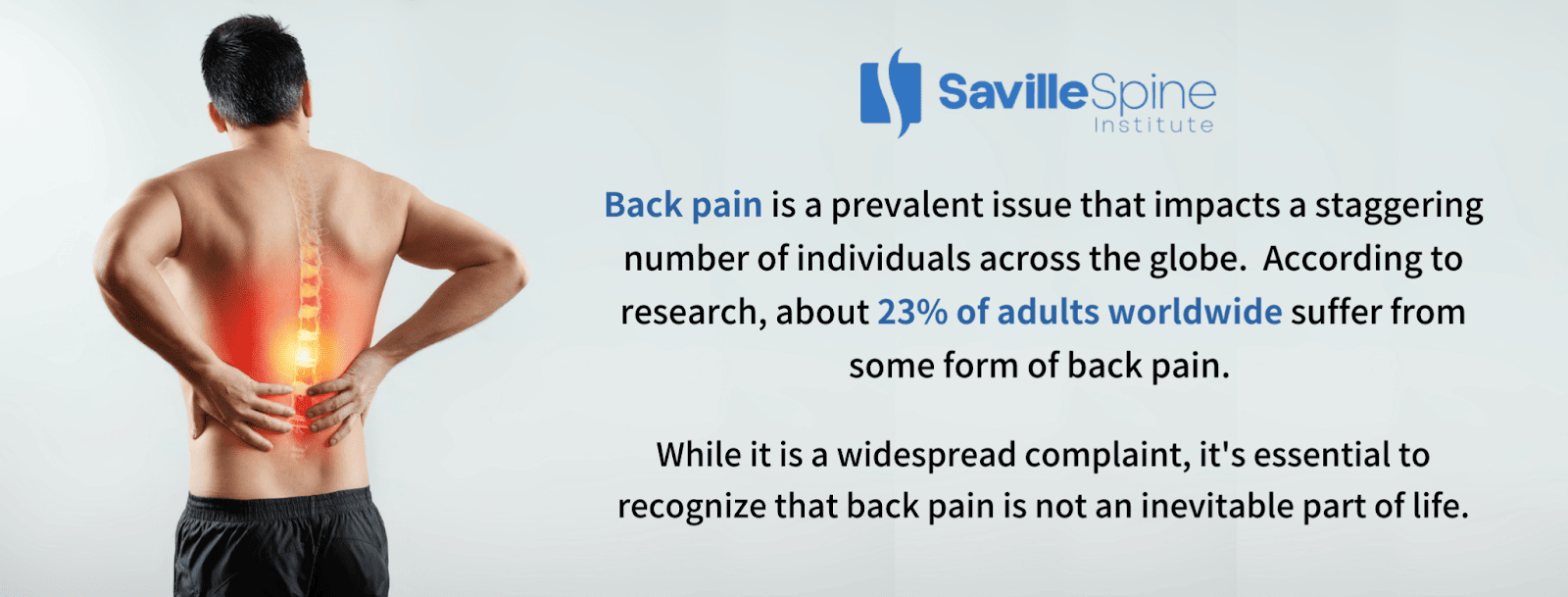 SavilleSpine
Institute

Back pain is a prevalent issue that impacts a staggering number of individuals across the globe. According to research, about 23% of adults worldwide suffer from some form of back pain.

While it is a widespread complaint, it's essential to recognize that back pain is not an inevitable part of life.